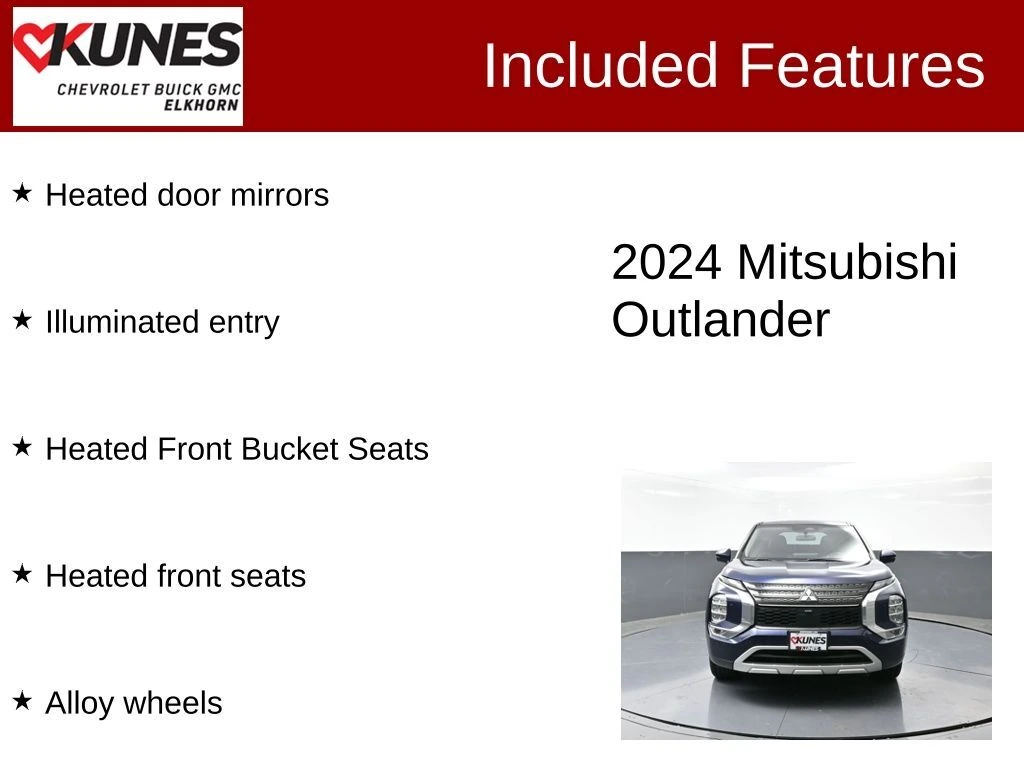 KUNES
CHEVROLET BUICK GMC
ELKHORN

Included Features

★ Heated door mirrors

★ Illuminated entry

★ Heated Front Bucket Seats

★ Heated front seats

★ Alloy wheels

2024 Mitsubishi Outlander

KUNES